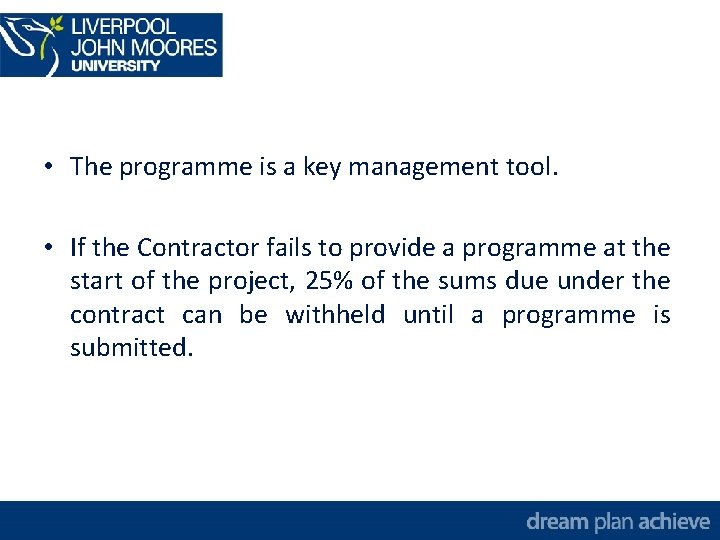 LIVERPOOL JOHN MOORES UNIVERSITY

• The programme is a key management tool.

• If the Contractor fails to provide a programme at the start of the project, 25% of the sums due under the contract can be withheld until a programme is submitted.

dream plan achieve